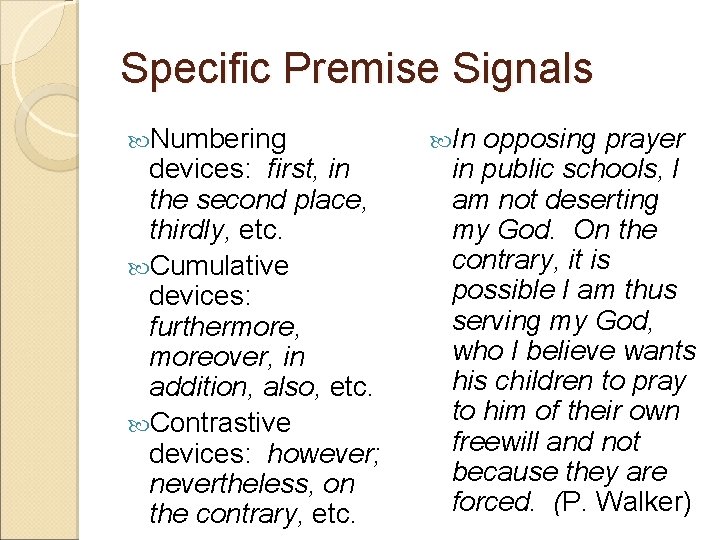 Specific Premise Signals

Numbering devices: first, in the second place, thirdly, etc.

Cumulative devices: furthermore, moreover, in addition, also, etc.

Contrastive devices: however; nevertheless, on the contrary, etc.

In opposing prayer in public schools, I am not deserting my God. On the contrary, it is possible I am thus serving my God, who I believe wants his children to pray to him of their own freewill and not because they are forced. (P. Walker)